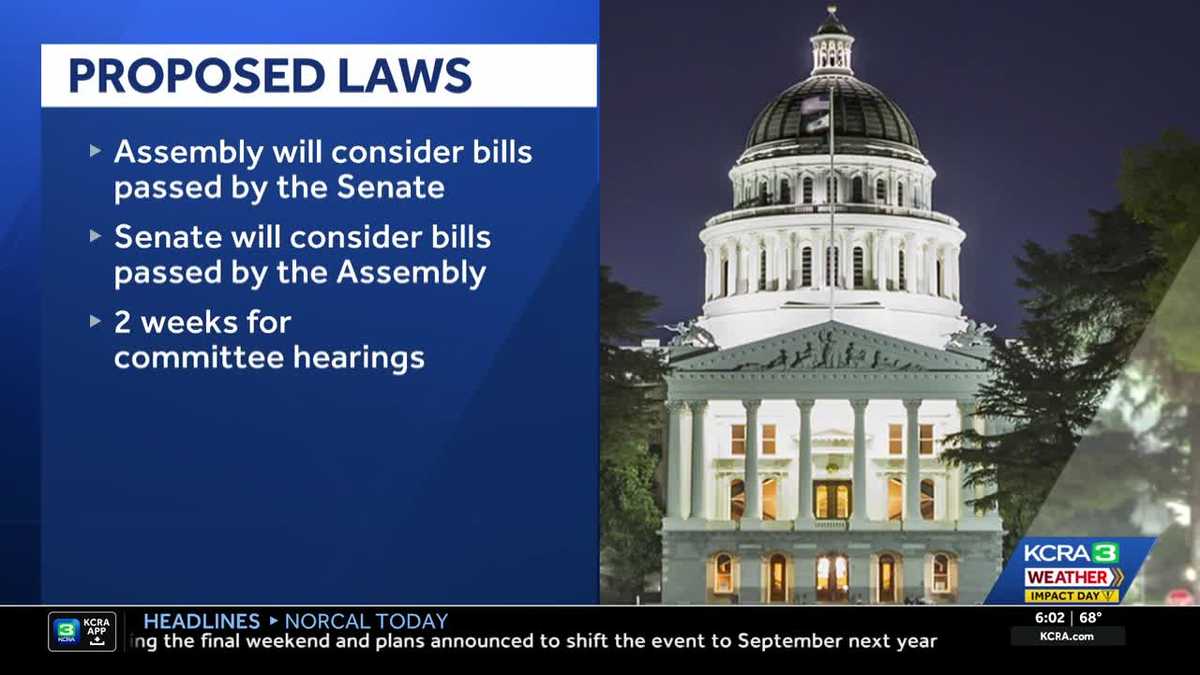 PROPOSED LAWS

▸ Assembly will consider bills passed by the Senate

▸ Senate will consider bills passed by the Assembly

▸ 2 weeks for committee hearings

KCRA 3
WEATHER
IMPACT DAY

3 KCRA APP

HEADLINES ▸ NORCAL TODAY
ing the final weekend and plans announced to shift the event to September next year

6:02 | 68°
KCRA.com